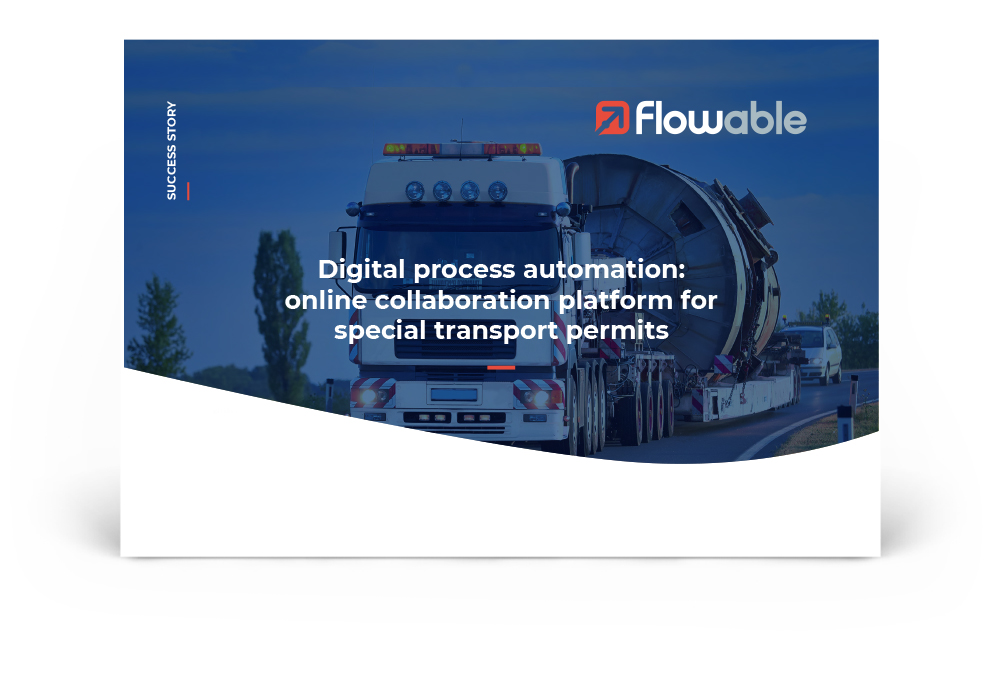 SUCCESS STORY

Flowable

Digital process automation: online collaboration platform for special transport permits